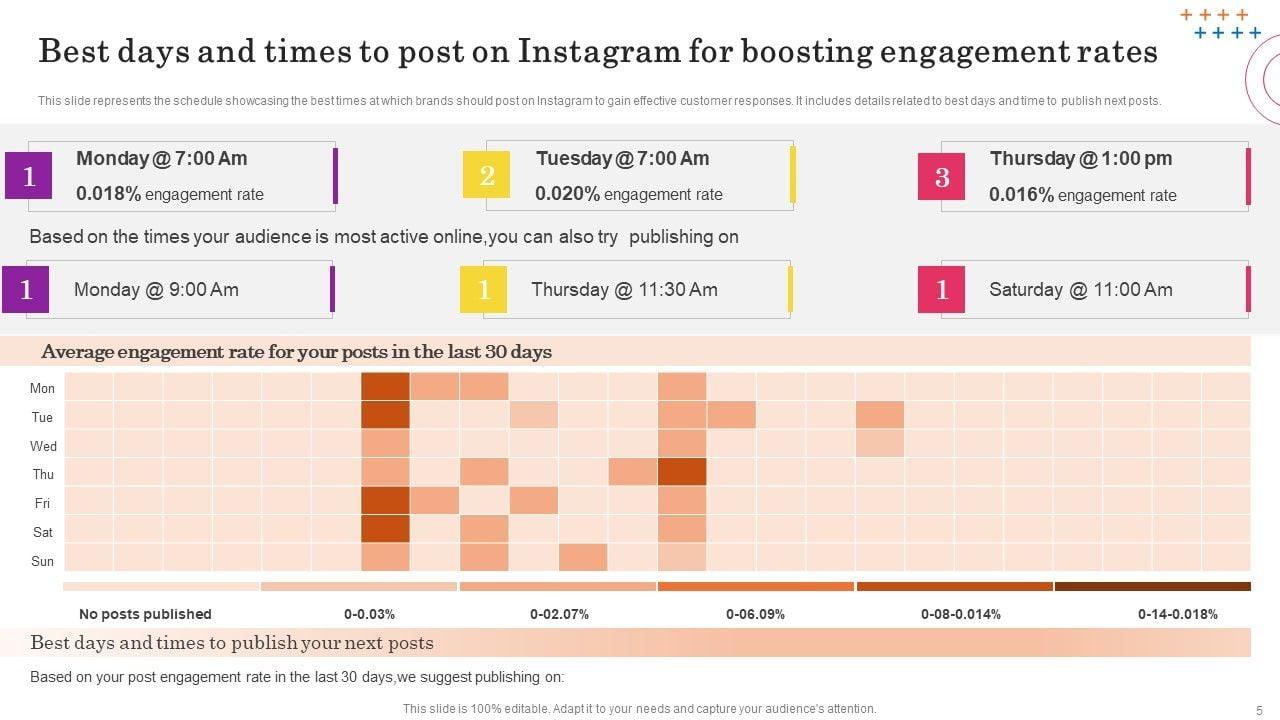 Best days and times to post on Instagram for boosting engagement rates

This slide represents the schedule showcasing the best times at which brands should post on Instagram to gain effective customer responses. It includes details related to best days and time to publish next posts.

1 Monday @ 7:00 Am
0.018% engagement rate

2 Tuesday @ 7:00 Am
0.020% engagement rate

3 Thursday @ 1:00 pm
0.016% engagement rate

Based on the times your audience is most active online,you can also try publishing on

1 Monday @ 9:00 Am

1 Thursday @ 11:30 Am

1 Saturday @ 11:00 Am

Average engagement rate for your posts in the last 30 days

Mon
Tue
Wed
Thu
Fri
Sat
Sun

No posts published
0-0.03%
0-02.07%
0-06.09%
0-08-0.014%
0-14-0.018%

Best days and times to publish your next posts

Based on your post engagement rate in the last 30 days,we suggest publishing on:

This slide is 100% editable. Adapt it to your needs and capture your audience's attention.

5